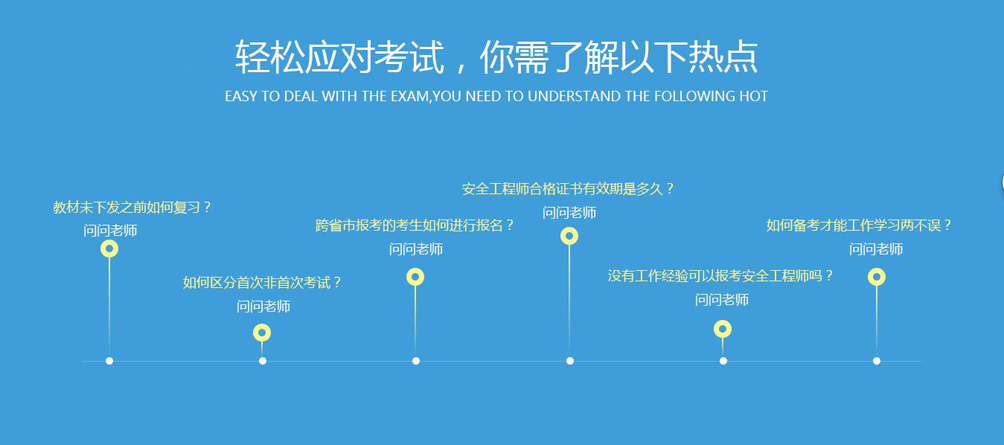 轻松应对考试，你需了解以下热点

EASY TO DEAL WITH THE EXAM,YOU NEED TO UNDERSTAND THE FOLLOWING HOT

教材未下发之前如何复习？
问问老师

如何区分首次非首次考试？
问问老师

跨省市报考的考生如何进行报名？
问问老师

安全工程师合格证书有效期是多久？
问问老师

没有工作经验可以报考安全工程师吗？
问问老师

如何备考才能工作学习两不误？
问问老师